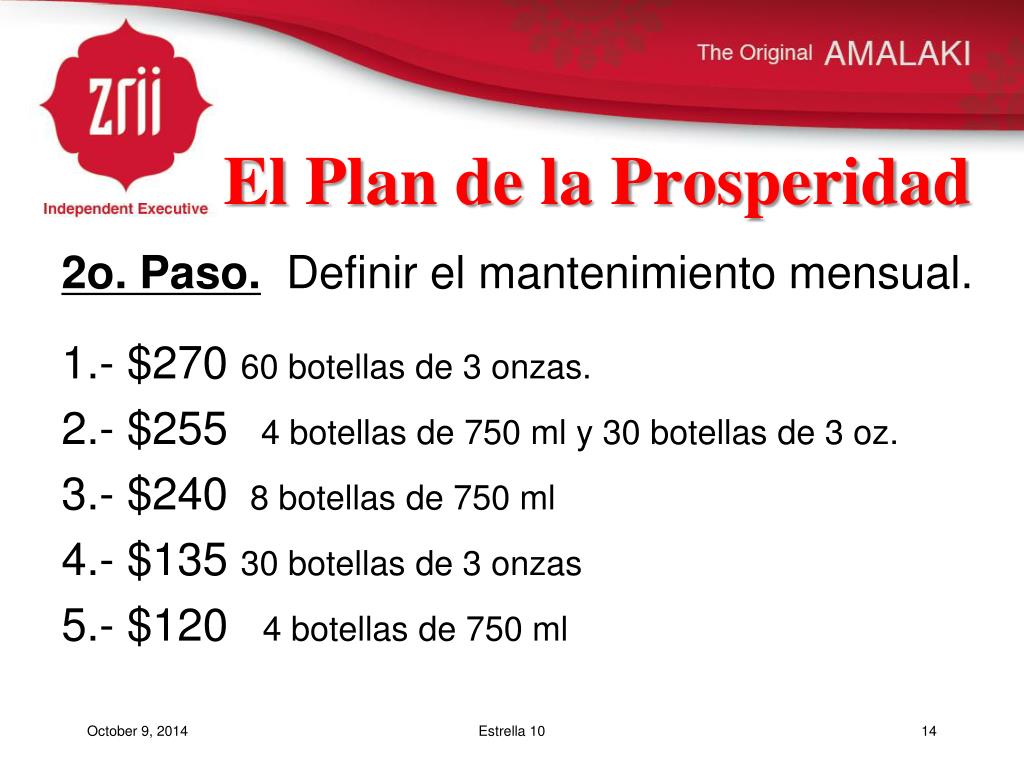 zrii
Independent Executive

The Original AMALAKI

El Plan de la Prosperidad

2o. Paso. Definir el mantenimiento mensual.

1.- \$270 60 botellas de 3 onzas.

2.- \$255 4 botellas de 750 ml y 30 botellas de 3 oz.

3.- \$240 8 botellas de 750 ml

4.- \$135 30 botellas de 3 onzas

5.- \$120 4 botellas de 750 ml

October 9, 2014

Estrella 10

14